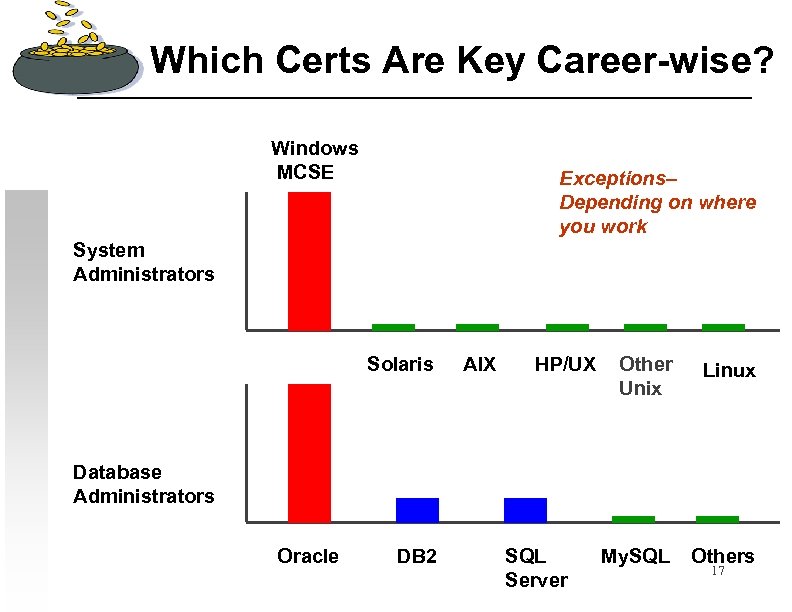 Which Certs Are Key Career-wise?

Windows MCSE

Exceptions– Depending on where you work

System Administrators

Solaris AIX HP/UX Other Unix Linux

Database Administrators

Oracle DB2 SQL Server MySQL Others

17